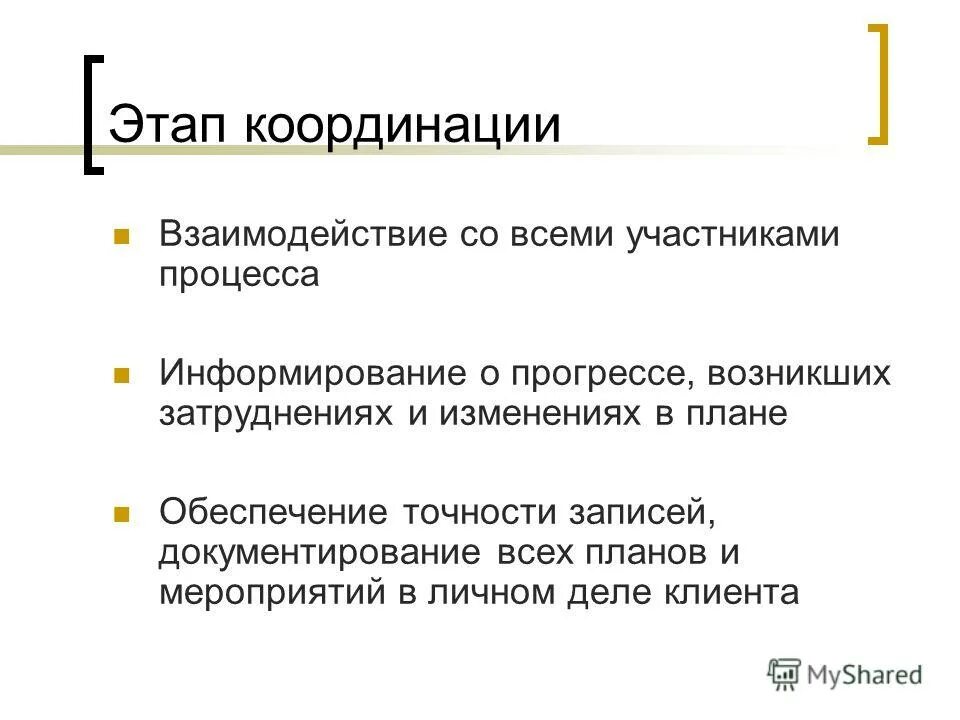 Этап координации

Взаимодействие со всеми участниками процесса

Информирование о прогрессе, возникших затруднениях и изменениях в плане

Обеспечение точности записей, документирование всех планов и мероприятий в личном деле клиента

MyShared